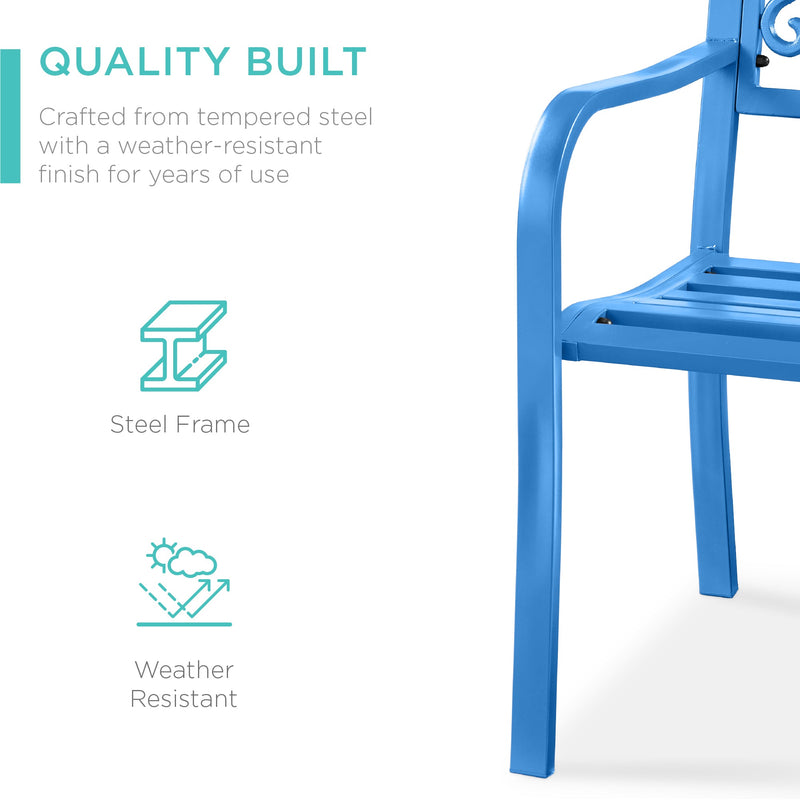 QUALITY BUILT

Crafted from tempered steel with a weather-resistant finish for years of use

Steel Frame

Weather Resistant